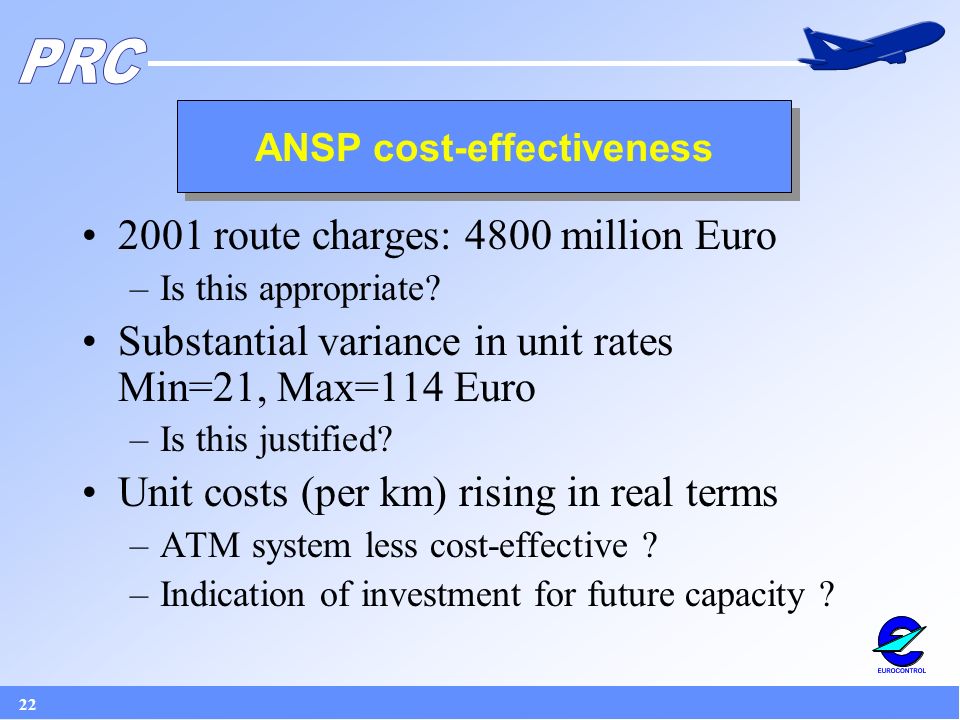 PRC

ANSP cost-effectiveness

• 2001 route charges: 4800 million Euro
– Is this appropriate?
• Substantial variance in unit rates Min=21, Max=114 Euro
– Is this justified?
• Unit costs (per km) rising in real terms
– ATM system less cost-effective ?
– Indication of investment for future capacity ?

EUROCONTROL

22